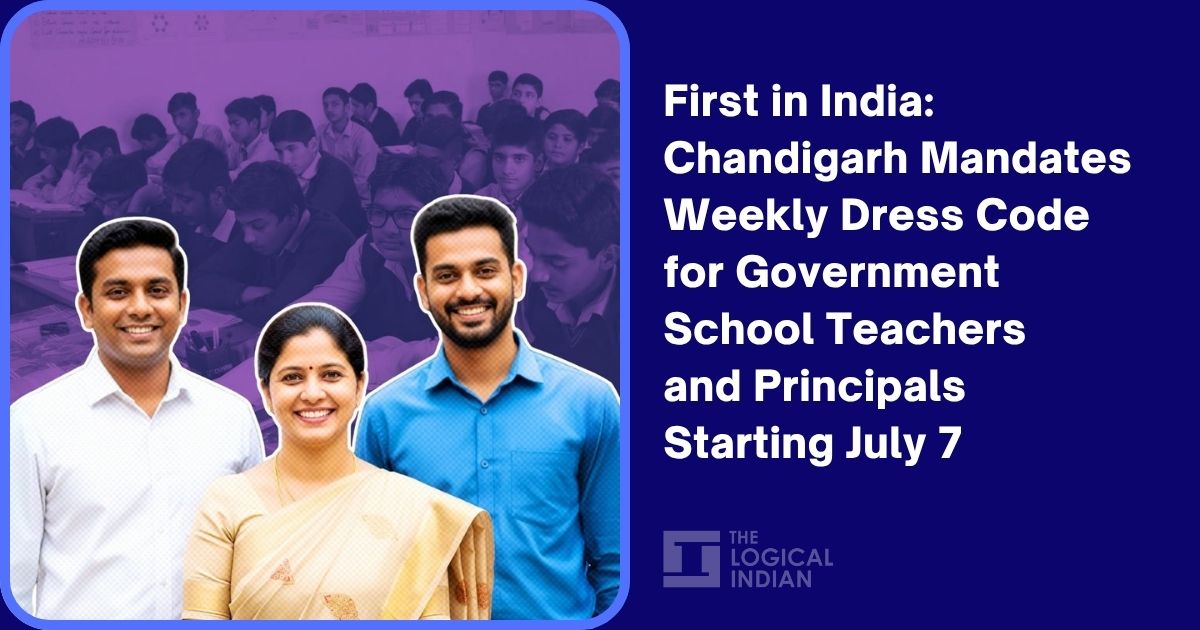 First in India: Chandigarh Mandates Weekly Dress Code for Government School Teachers and Principals Starting July 7

THE LOGICAL INDIAN